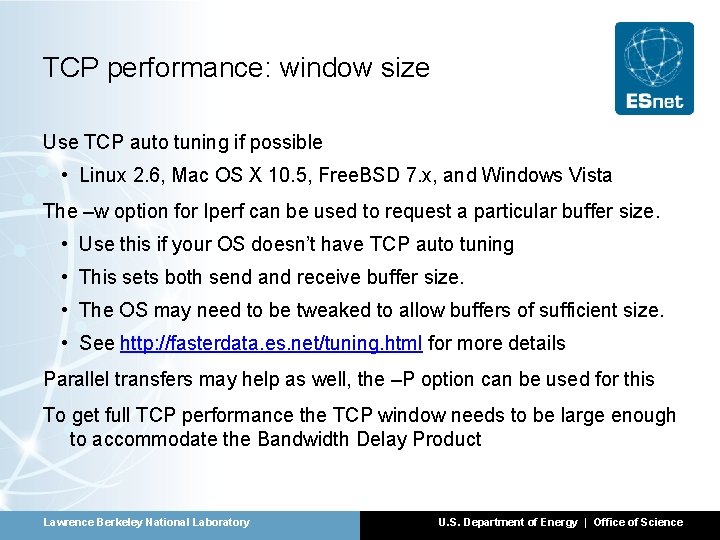 TCP performance: window size

ESnet

Use TCP auto tuning if possible

• Linux 2.6, Mac OS X 10.5, FreeBSD 7.x, and Windows Vista

The –w option for Iperf can be used to request a particular buffer size.

• Use this if your OS doesn't have TCP auto tuning
• This sets both send and receive buffer size.
• The OS may need to be tweaked to allow buffers of sufficient size.
• See http://fasterdata.es.net/tuning.html for more details

Parallel transfers may help as well, the –P option can be used for this

To get full TCP performance the TCP window needs to be large enough to accommodate the Bandwidth Delay Product

Lawrence Berkeley National Laboratory

U.S. Department of Energy | Office of Science